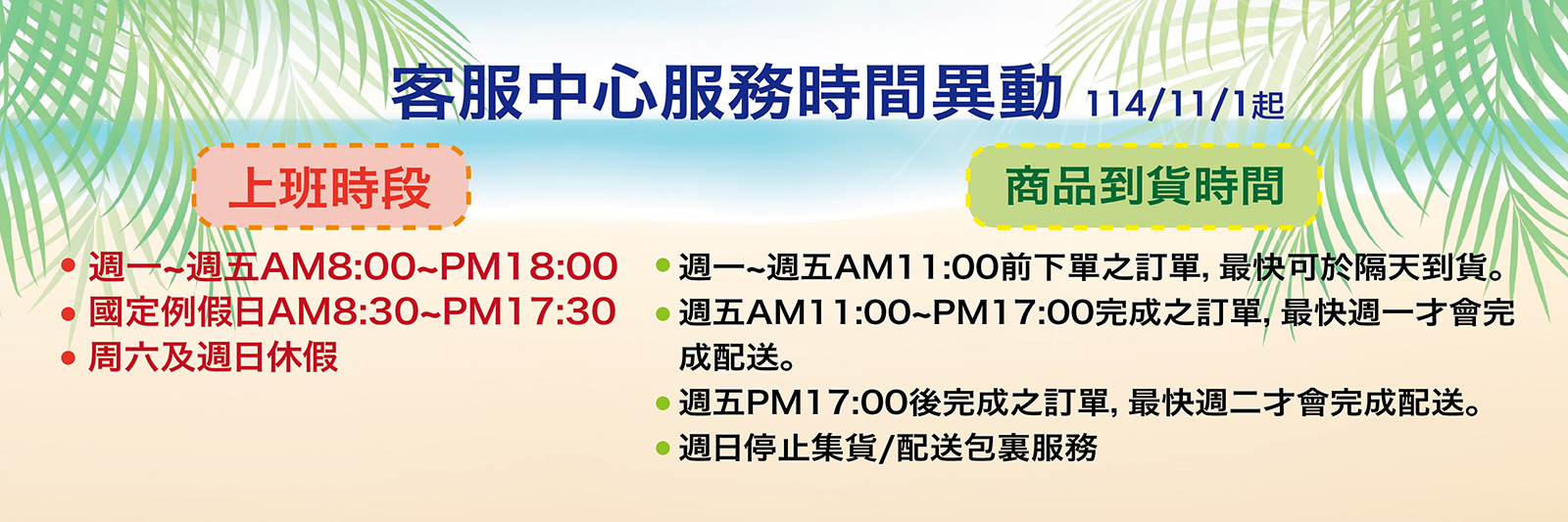 客服中心服務時間異動 114/11/1起

上班時段

• 週一~週五AM8:00~PM18:00
• 國定例假日AM8:30~PM17:30
• 周六及週日休假

商品到貨時間

• 週一~週五AM11:00前下單之訂單, 最快可於隔天到貨。
• 週五AM11:00~PM17:00完成之訂單, 最快週一才會完成配送。
• 週五PM17:00後完成之訂單, 最快週二才會完成配送。
• 週日停止集貨/配送包裹服務